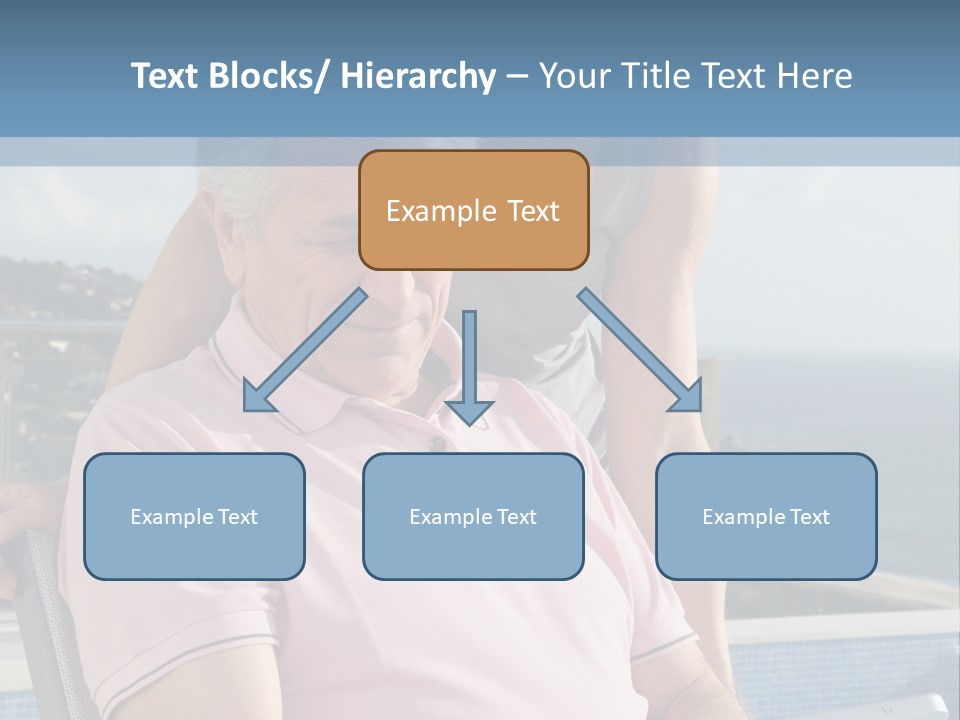 Text Blocks/ Hierarchy – Your Title Text Here

Example Text

Example Text

Example Text

Example Text